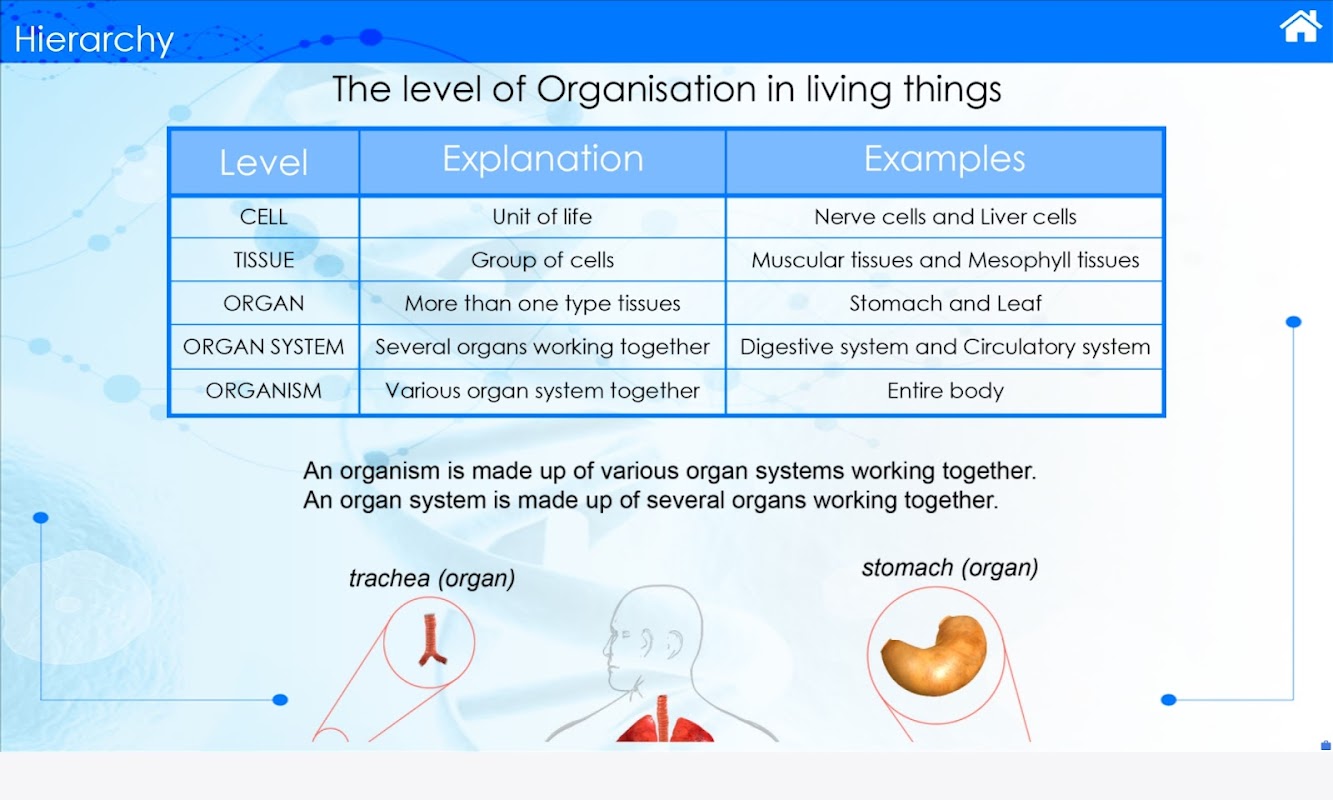 Hierarchy

The level of Organisation in living things

| Level | Explanation | Examples |
|---|---|---|
| CELL | Unit of life | Nerve cells and Liver cells |
| TISSUE | Group of cells | Muscular tissues and Mesophyll tissues |
| ORGAN | More than one type tissues | Stomach and Leaf |
| ORGAN SYSTEM | Several organs working together | Digestive system and Circulatory system |
| ORGANISM | Various organ system together | Entire body |

An organism is made up of various organ systems working together.
An organ system is made up of several organs working together.

trachea (organ)

stomach (organ)